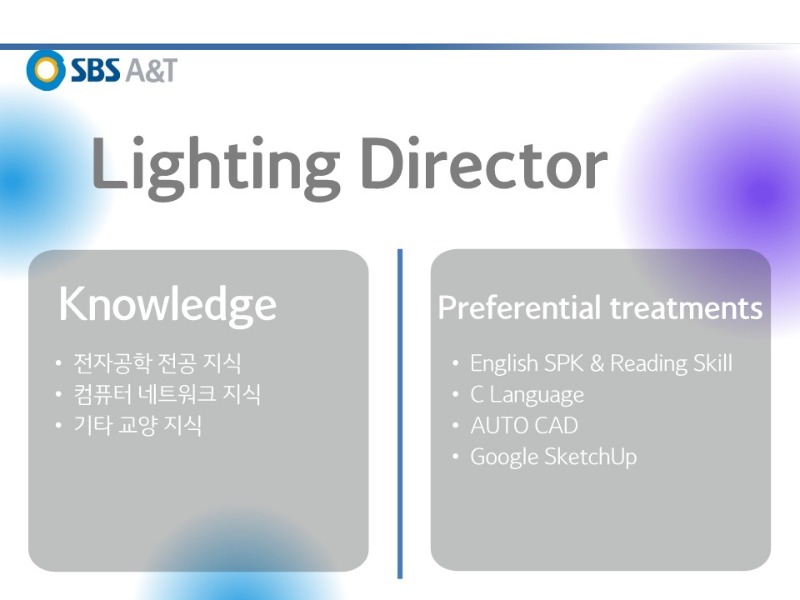 SBS A&T

Lighting Director

Knowledge

• 전자공학 전공 지식
• 컴퓨터 네트워크 지식
• 기타 교양 지식

Preferential treatments

• English SPK & Reading Skill
• C Language
• AUTO CAD
• Google SketchUp